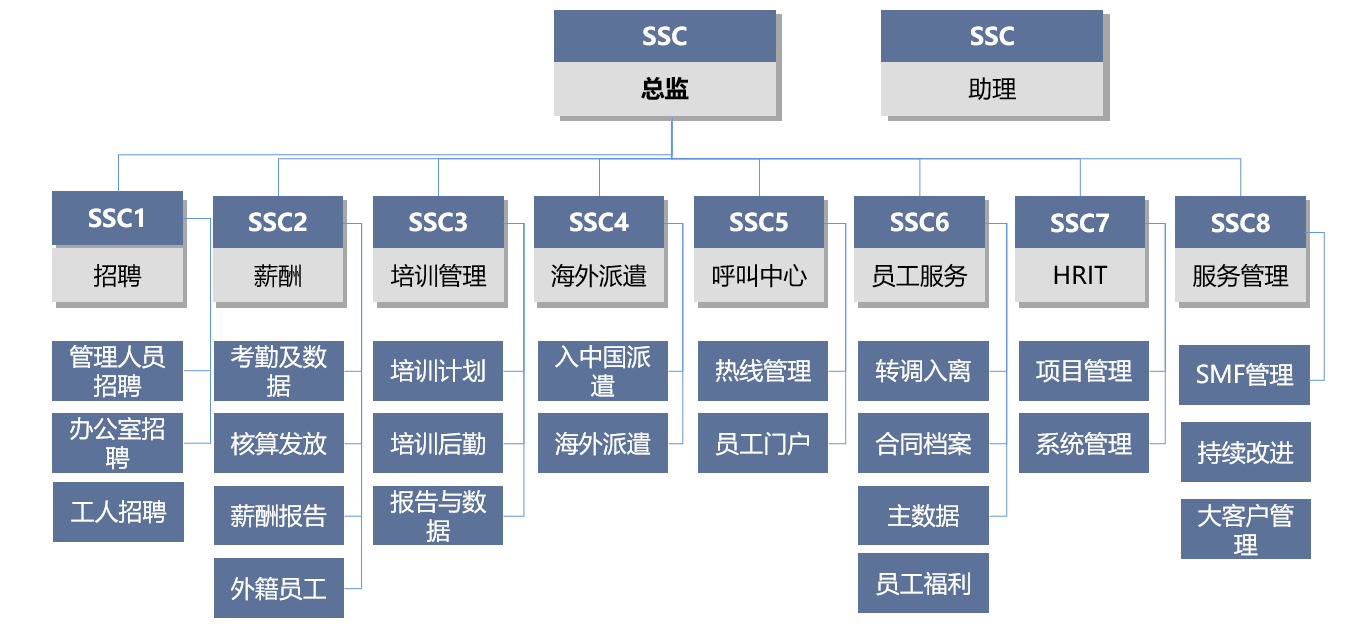 SSC
总监

SSC
助理

SSC1
招聘

管理人员招聘

办公室招聘

工人招聘

SSC2
薪酬

考勤及数据

核算发放

薪酬报告

外籍员工

SSC3
培训管理

培训计划

培训后勤

报告与数据

SSC4
海外派遣

入中国派遣

海外派遣

SSC5
呼叫中心

热线管理

员工门户

SSC6
员工服务

转调入离

合同档案

主数据

员工福利

SSC7
HRIT

项目管理

系统管理

SSC8
服务管理

SMF管理

持续改进

大客户管理